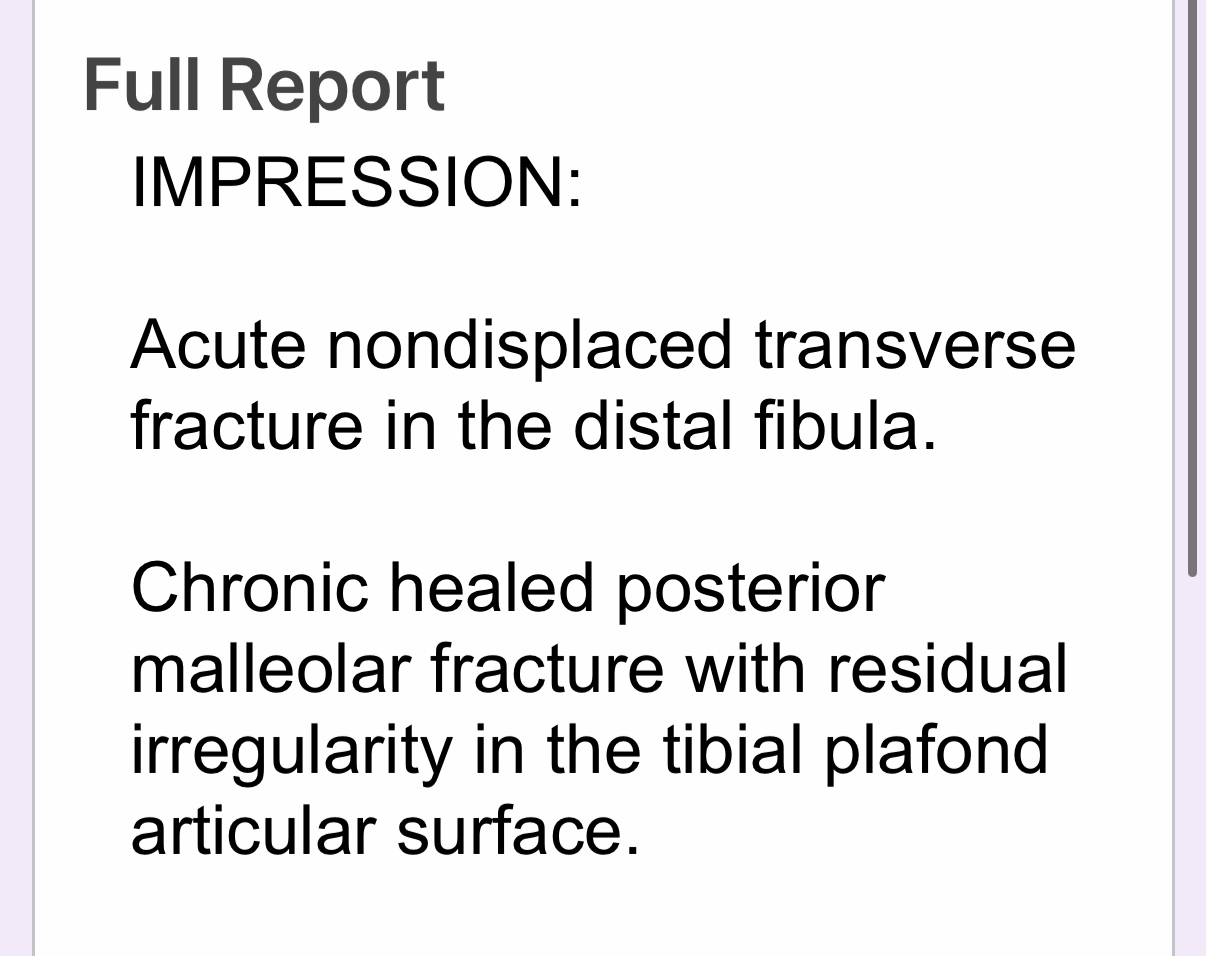 Full Report
IMPRESSION:

Acute nondisplaced transverse fracture in the distal fibula.

Chronic healed posterior malleolar fracture with residual irregularity in the tibial plafond articular surface.